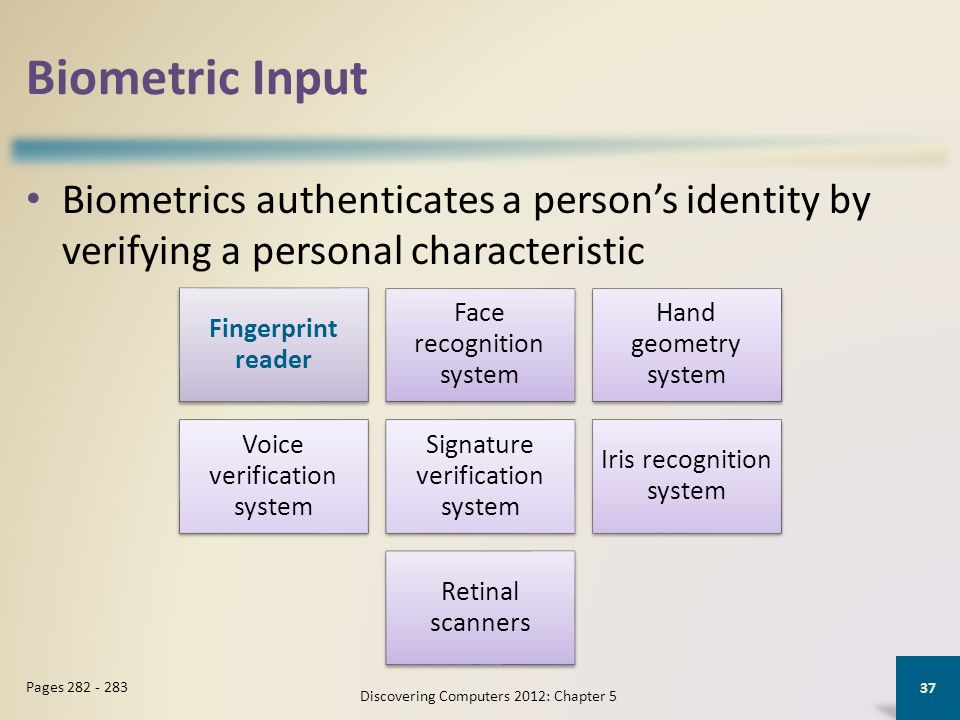 Biometric Input

• Biometrics authenticates a person's identity by verifying a personal characteristic

Fingerprint reader

Face recognition system

Hand geometry system

Voice verification system

Signature verification system

Iris recognition system

Retinal scanners

Pages 282 - 283

Discovering Computers 2012: Chapter 5

37